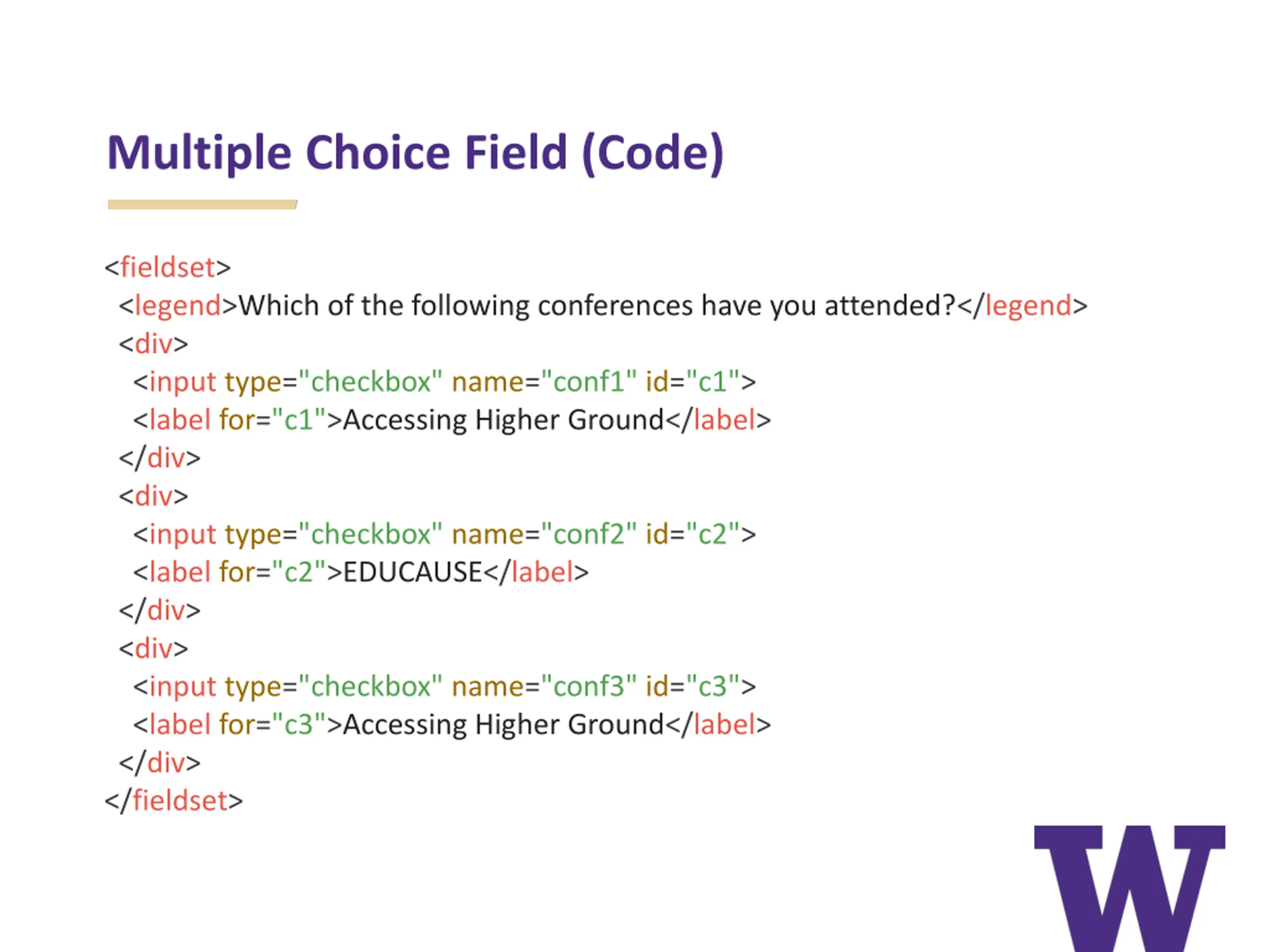 Multiple Choice Field (Code)

<fieldset>
 <legend>Which of the following conferences have you attended?</legend>
 <div>
  <input type="checkbox" name="conf1" id="c1">
  <label for="c1">Accessing Higher Ground</label>
 </div>
 <div>
  <input type="checkbox" name="conf2" id="c2">
  <label for="c2">EDUCAUSE</label>
 </div>
 <div>
  <input type="checkbox" name="conf3" id="c3">
  <label for="c3">Accessing Higher Ground</label>
 </div>
</fieldset>

W